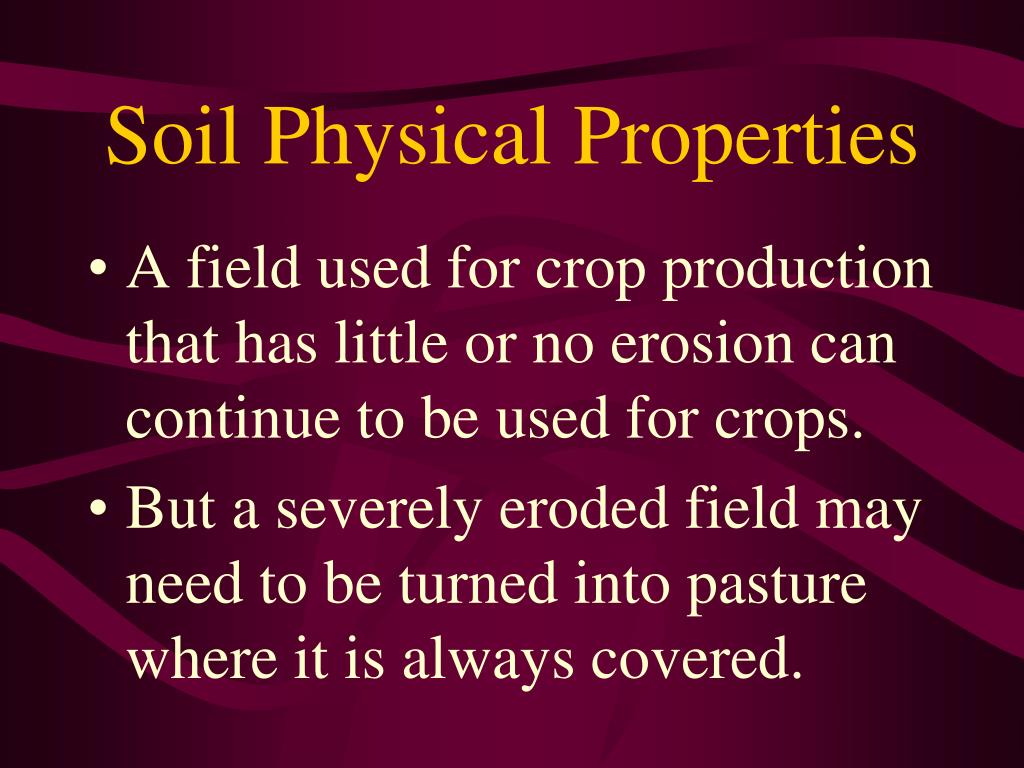 Soil Physical Properties

• A field used for crop production that has little or no erosion can continue to be used for crops.

• But a severely eroded field may need to be turned into pasture where it is always covered.